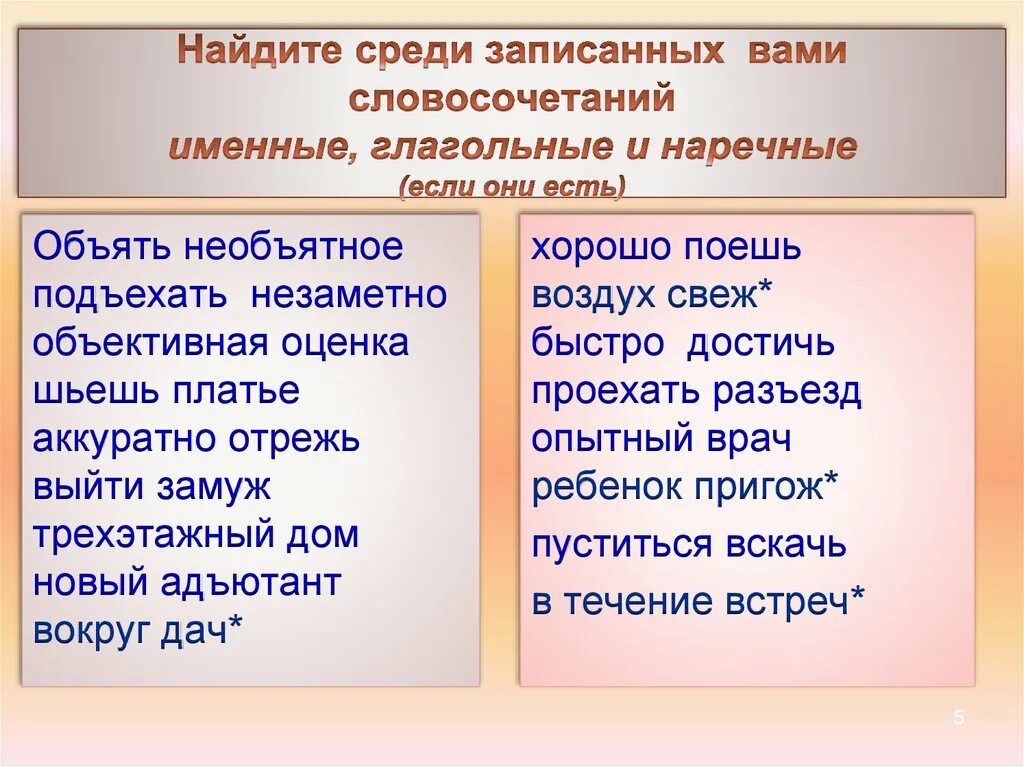 Найдите среди записанных вами словосочетаний
именные, глагольные и наречные
(если они есть)

Объять необъятное
подъехать незаметно
объективная оценка
шьешь платье
аккуратно отрежь
выйти замуж
трехэтажный дом
новый адъютант
вокруг дач*

хорошо поешь
воздух свеж*
быстро достичь
проехать разъезд
опытный врач
ребенок пригож*
пуститься вскачь
в течение встреч*

5